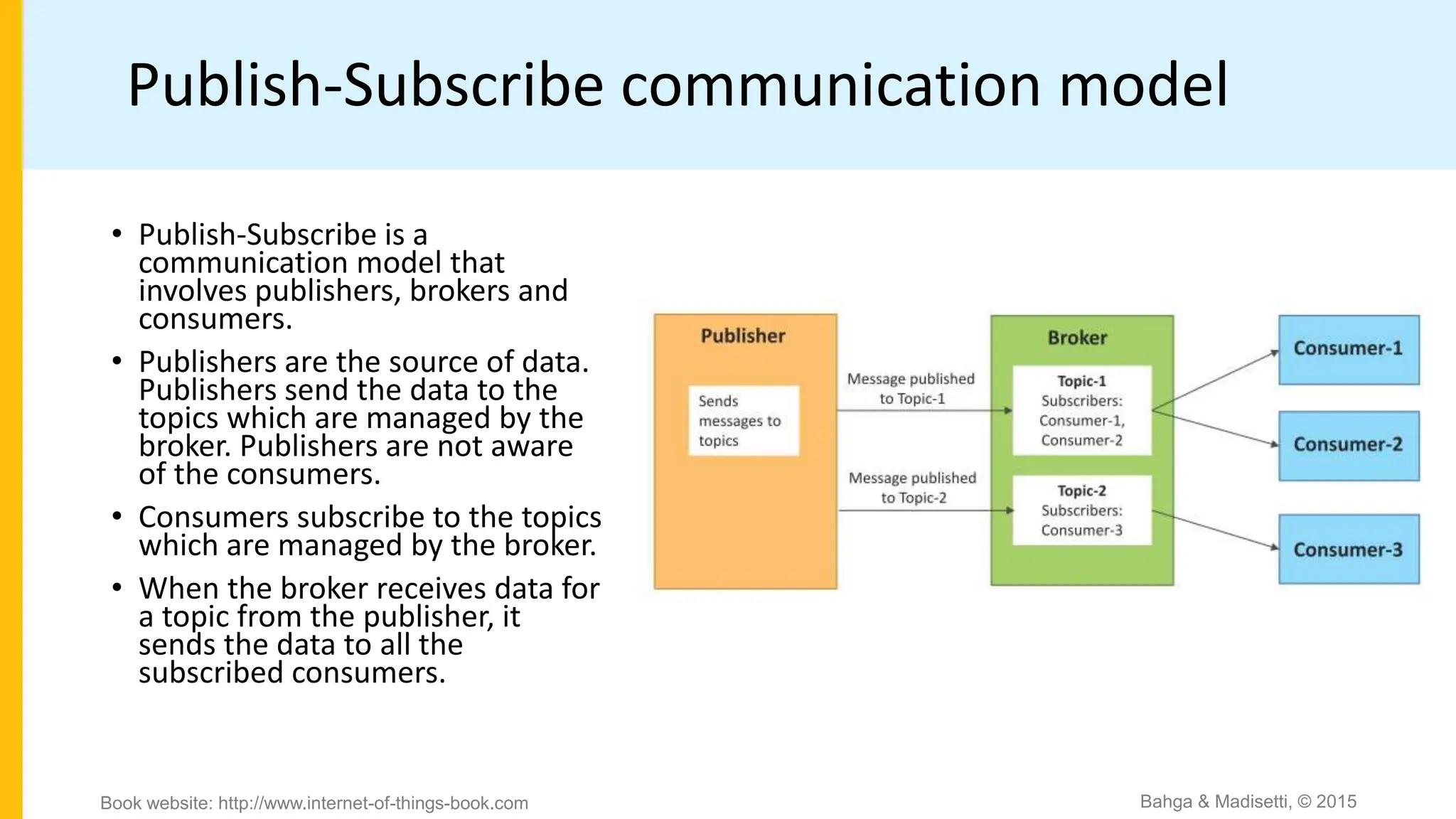 Publish-Subscribe communication model

• Publish-Subscribe is a communication model that involves publishers, brokers and consumers.

• Publishers are the source of data. Publishers send the data to the topics which are managed by the broker. Publishers are not aware of the consumers.

• Consumers subscribe to the topics which are managed by the broker.

• When the broker receives data for a topic from the publisher, it sends the data to all the subscribed consumers.

Publisher

Sends messages to topics

Message published to Topic-1

Message published to Topic-2

Broker

Topic-1
Subscribers:
Consumer-1,
Consumer-2

Topic-2
Subscribers:
Consumer-3

Consumer-1

Consumer-2

Consumer-3

Book website: http://www.internet-of-things-book.com

Bahga & Madisetti, © 2015